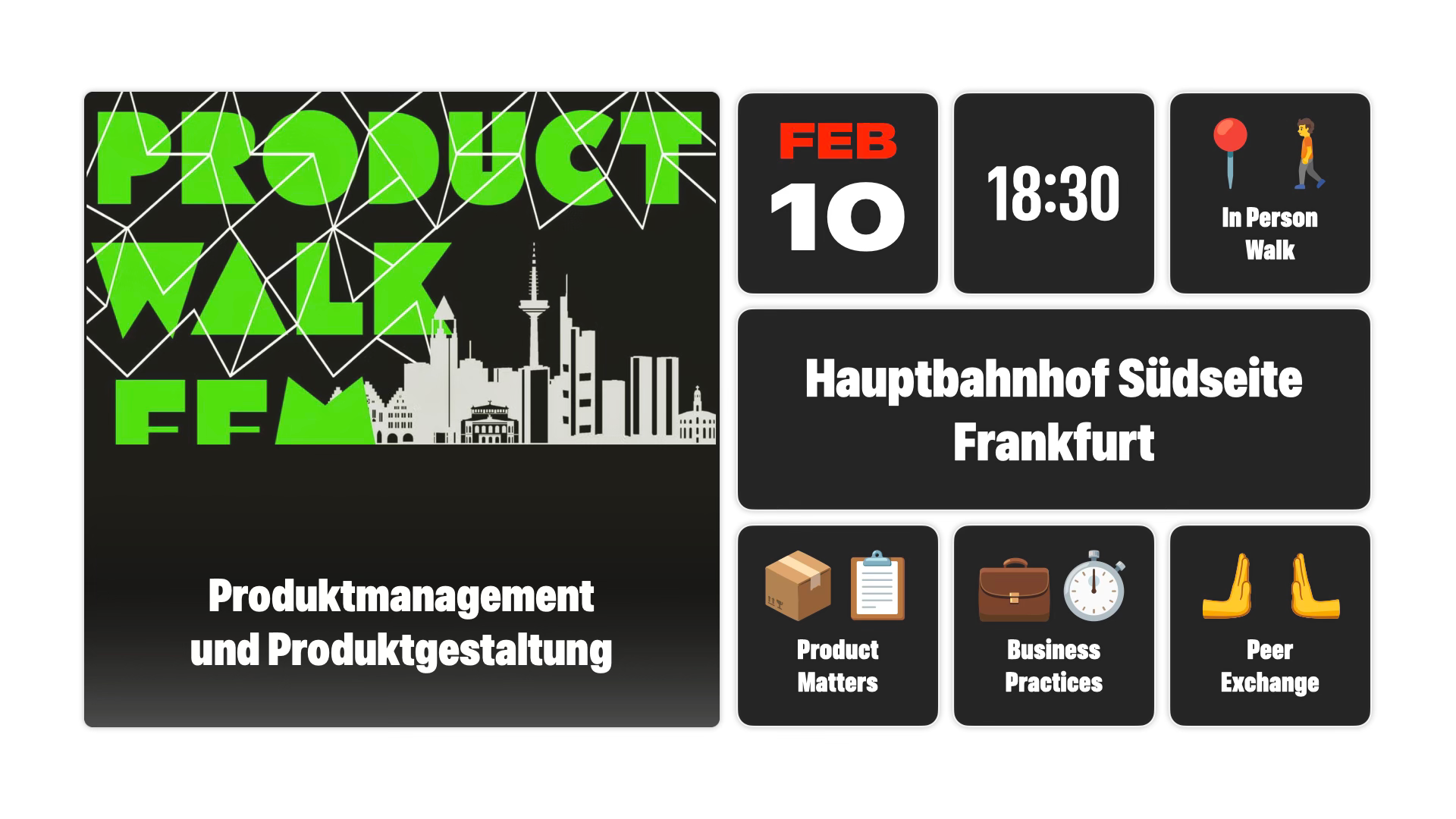 PRODUCT WALK FFM

Produktmanagement und Produktgestaltung

FEB 10

18:30

In Person Walk

Hauptbahnhof Südseite Frankfurt

Product Matters

Business Practices

Peer Exchange